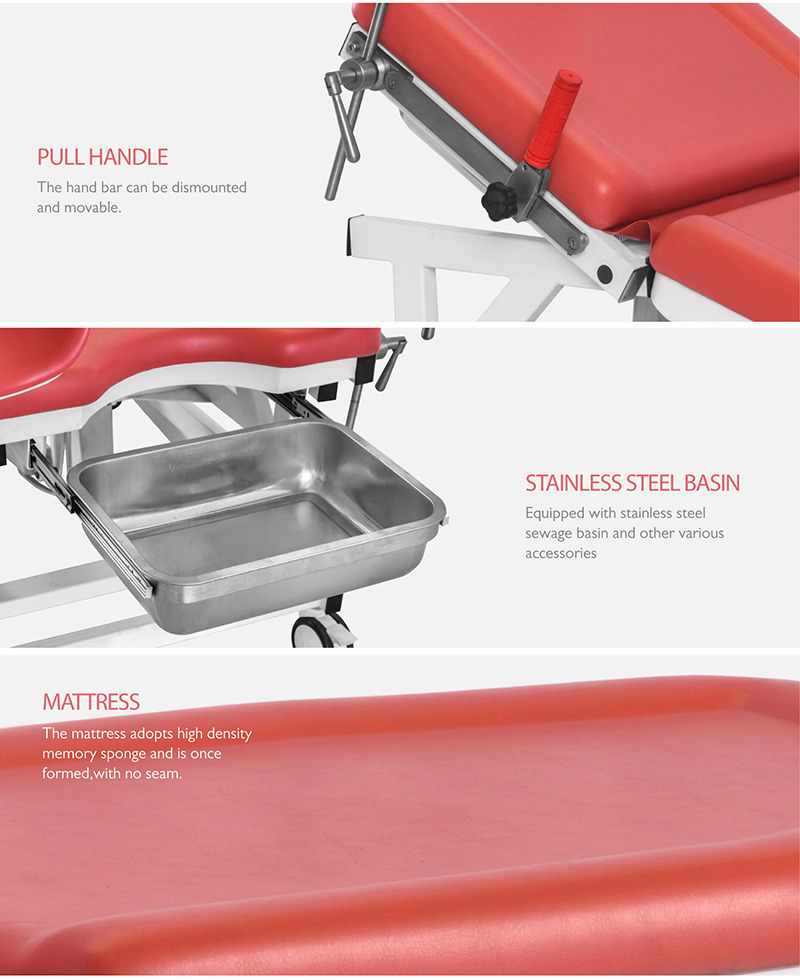 PULL HANDLE
The hand bar can be dismounted and movable.

STAINLESS STEEL BASIN
Equipped with stainless steel sewage basin and other various accessories

MATTRESS
The mattress adopts high density memory sponge and is once formed,with no seam.